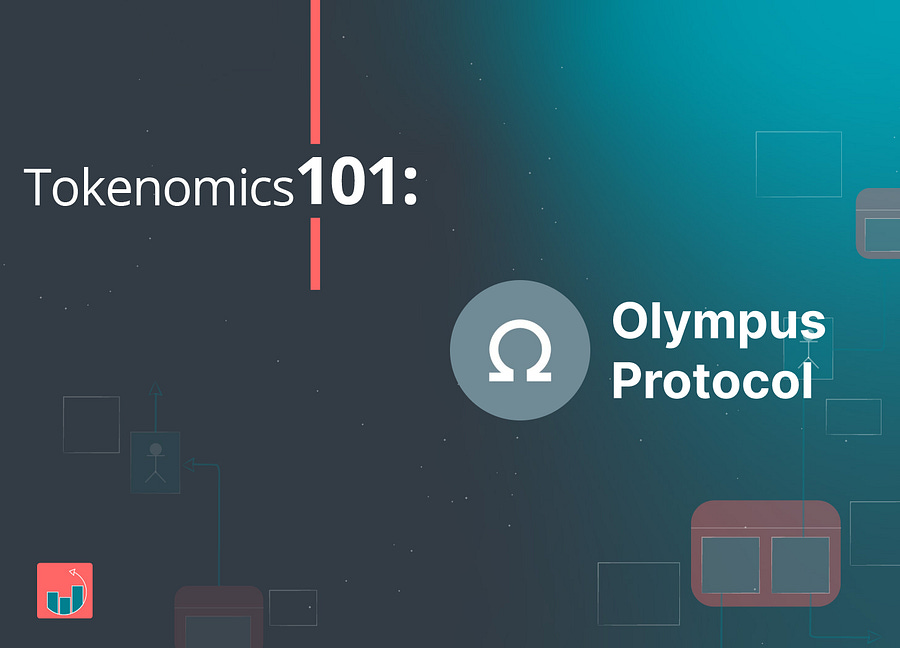 Tokenomics101:

Ω

Olympus Protocol